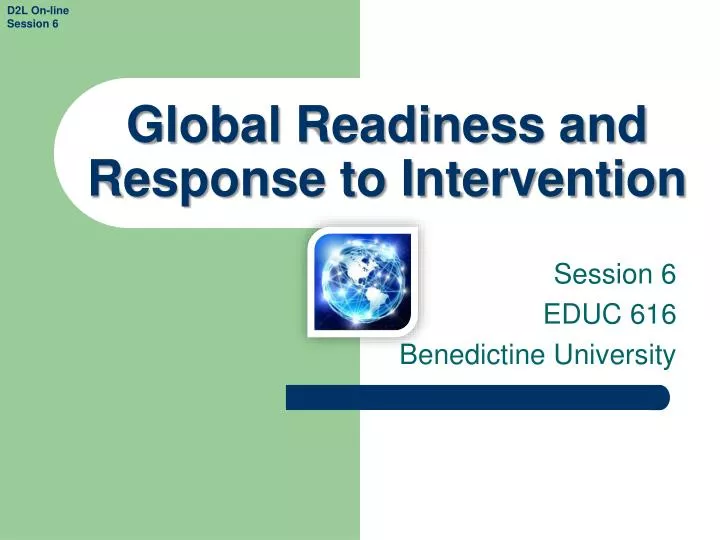 D2L On-line
Session 6

Global Readiness and Response to Intervention

Session 6
EDUC 616
Benedictine University